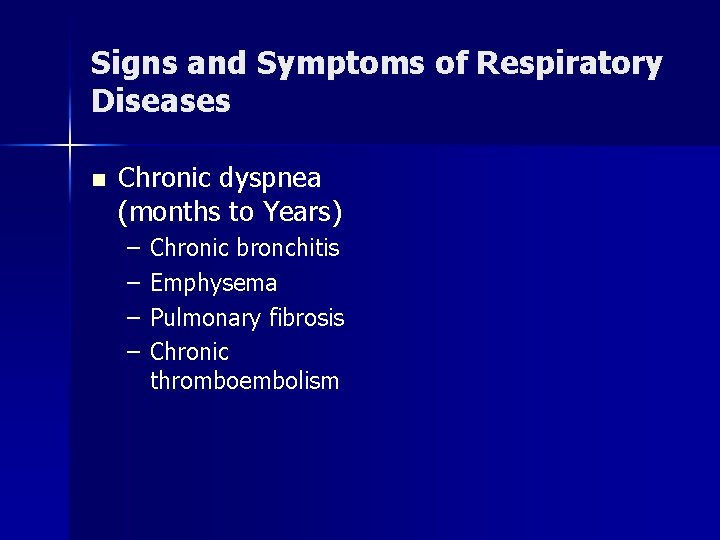 Signs and Symptoms of Respiratory Diseases

■ Chronic dyspnea (months to Years)
– Chronic bronchitis
– Emphysema
– Pulmonary fibrosis
– Chronic thromboembolism